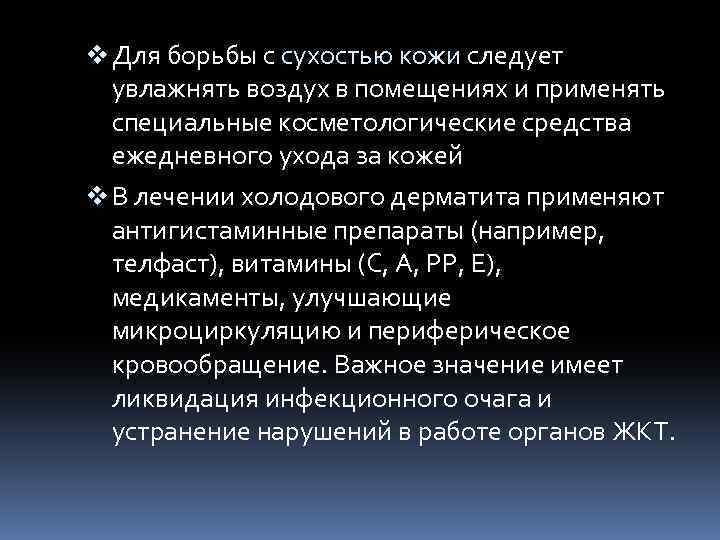 ❖ Для борьбы с сухостью кожи следует увлажнять воздух в помещениях и применять специальные косметологические средства ежедневного ухода за кожей

❖ В лечении холодового дерматита применяют антигистаминные препараты (например, телфаст), витамины (С, А, РР, Е), медикаменты, улучшающие микроциркуляцию и периферическое кровообращение. Важное значение имеет ликвидация инфекционного очага и устранение нарушений в работе органов ЖКТ.